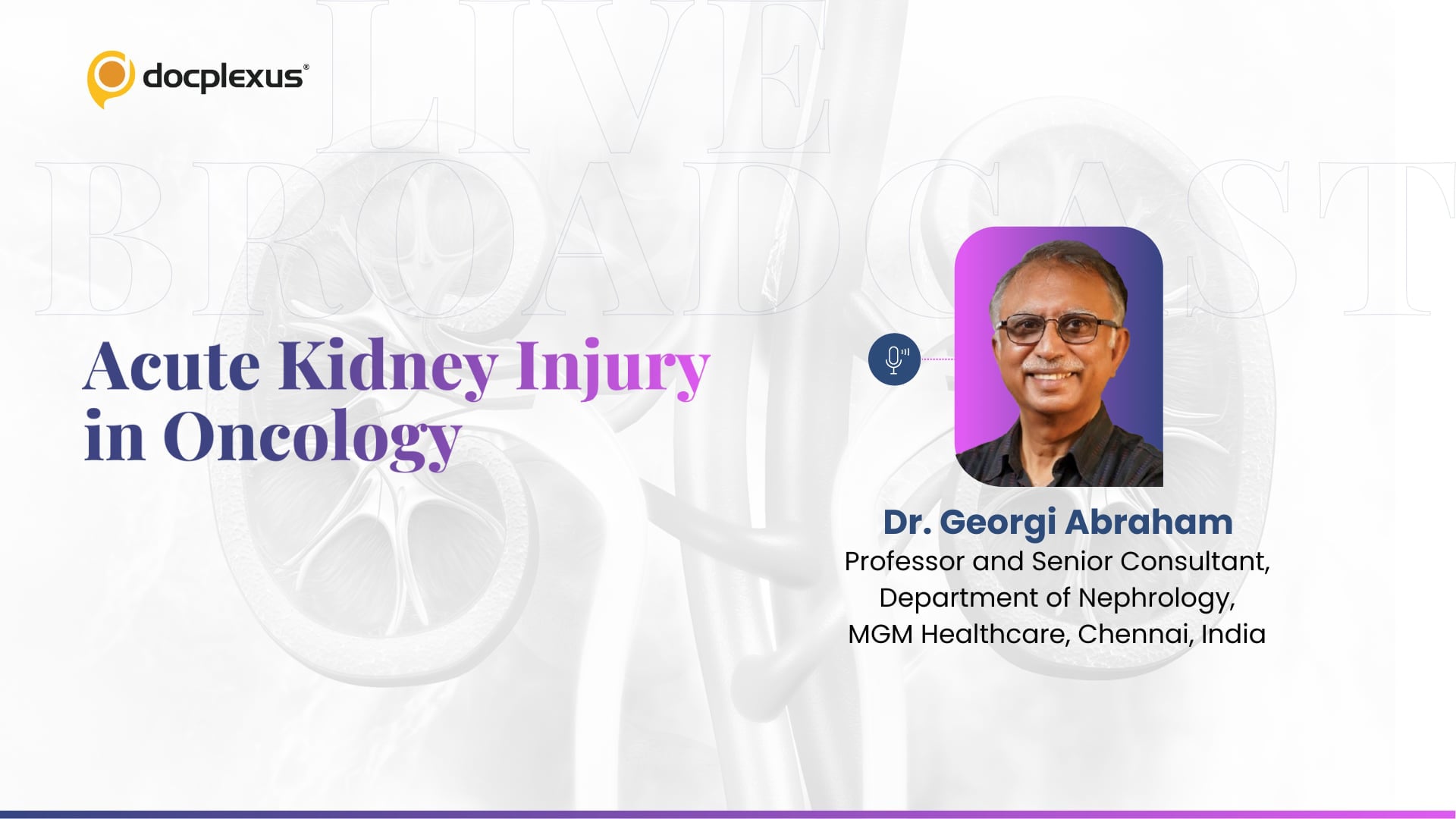 docplexus®

LIVE BROADCAST

Acute Kidney Injury in Oncology

Dr. Georgi Abraham
Professor and Senior Consultant, Department of Nephrology, MGM Healthcare, Chennai, India